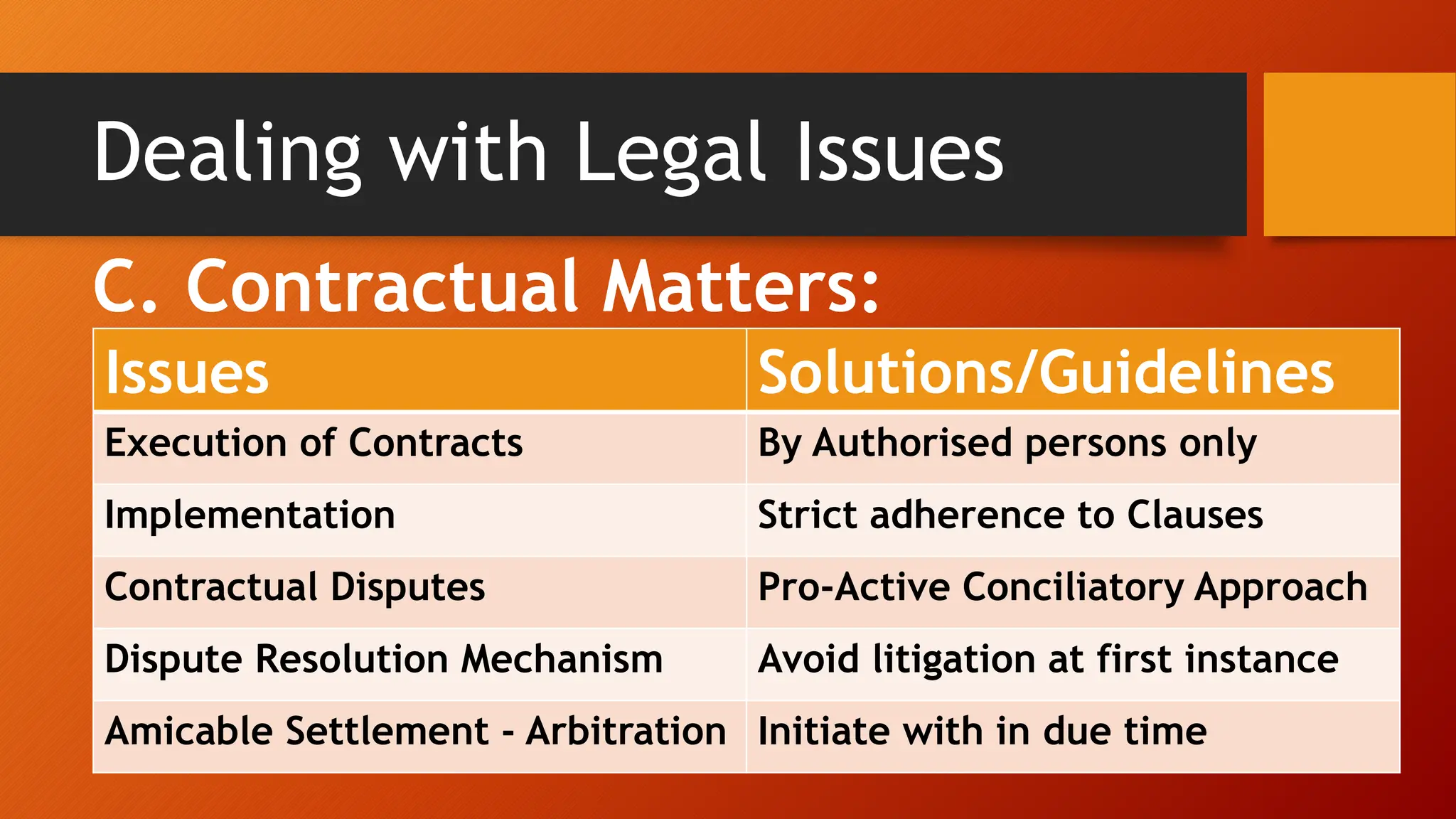 Dealing with Legal Issues

C. Contractual Matters:

| Issues | Solutions/Guidelines |
|---|---|
| Execution of Contracts | By Authorised persons only |
| Implementation | Strict adherence to Clauses |
| Contractual Disputes | Pro-Active Conciliatory Approach |
| Dispute Resolution Mechanism | Avoid litigation at first instance |
| Amicable Settlement - Arbitration | Initiate with in due time |